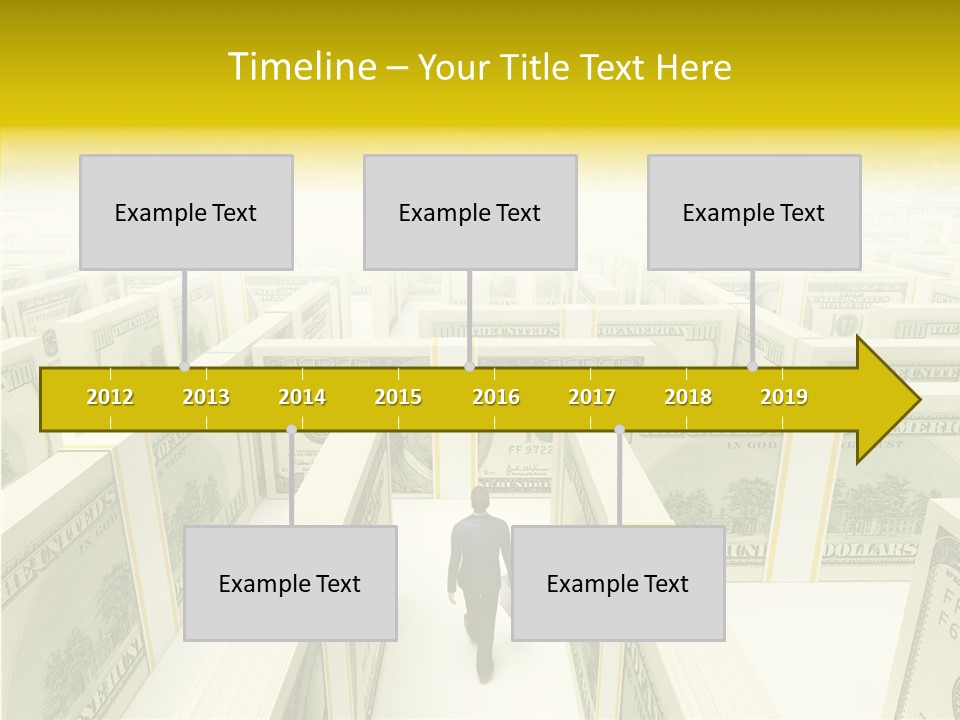 Timeline – Your Title Text Here

Example Text

Example Text

Example Text

2012 2013 2014 2015 2016 2017 2018 2019

Example Text

Example Text